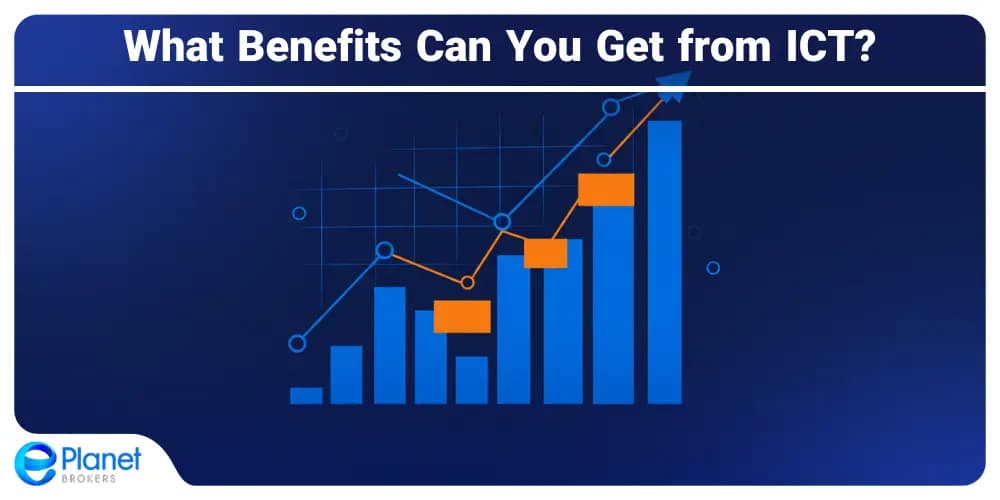 What Benefits Can You Get from ICT?

ePlanet
BROKERS